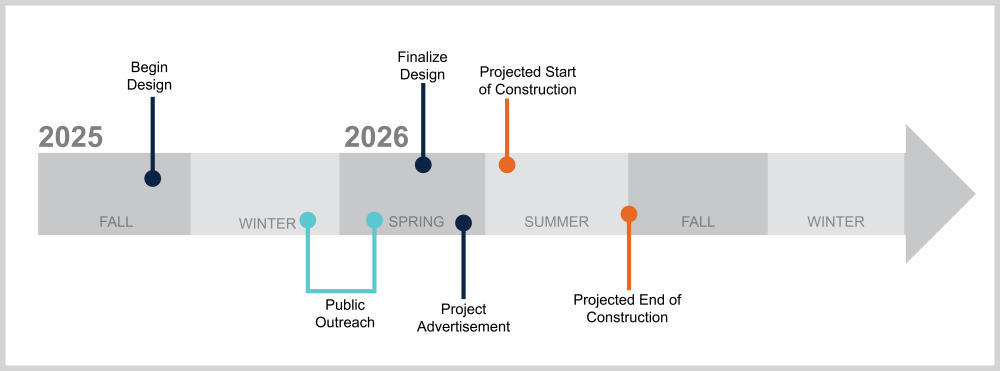 Begin Design

Finalize Design

Projected Start of Construction

2025

2026

FALL

WINTER

SPRING

SUMMER

FALL

WINTER

Public Outreach

Project Advertisement

Projected End of Construction